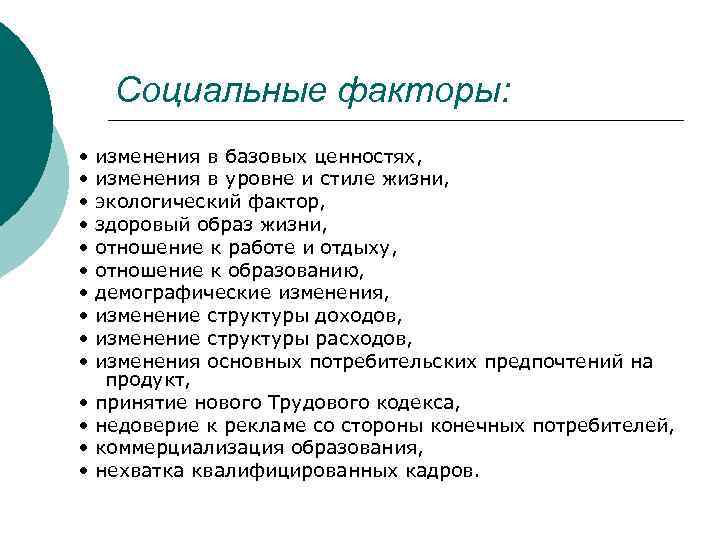 Социальные факторы:

• изменения в базовых ценностях,
• изменения в уровне и стиле жизни,
• экологический фактор,
• здоровый образ жизни,
• отношение к работе и отдыху,
• отношение к образованию,
• демографические изменения,
• изменение структуры доходов,
• изменение структуры расходов,
• изменения основных потребительских предпочтений на продукт,
• принятие нового Трудового кодекса,
• недоверие к рекламе со стороны конечных потребителей,
• коммерциализация образования,
• нехватка квалифицированных кадров.